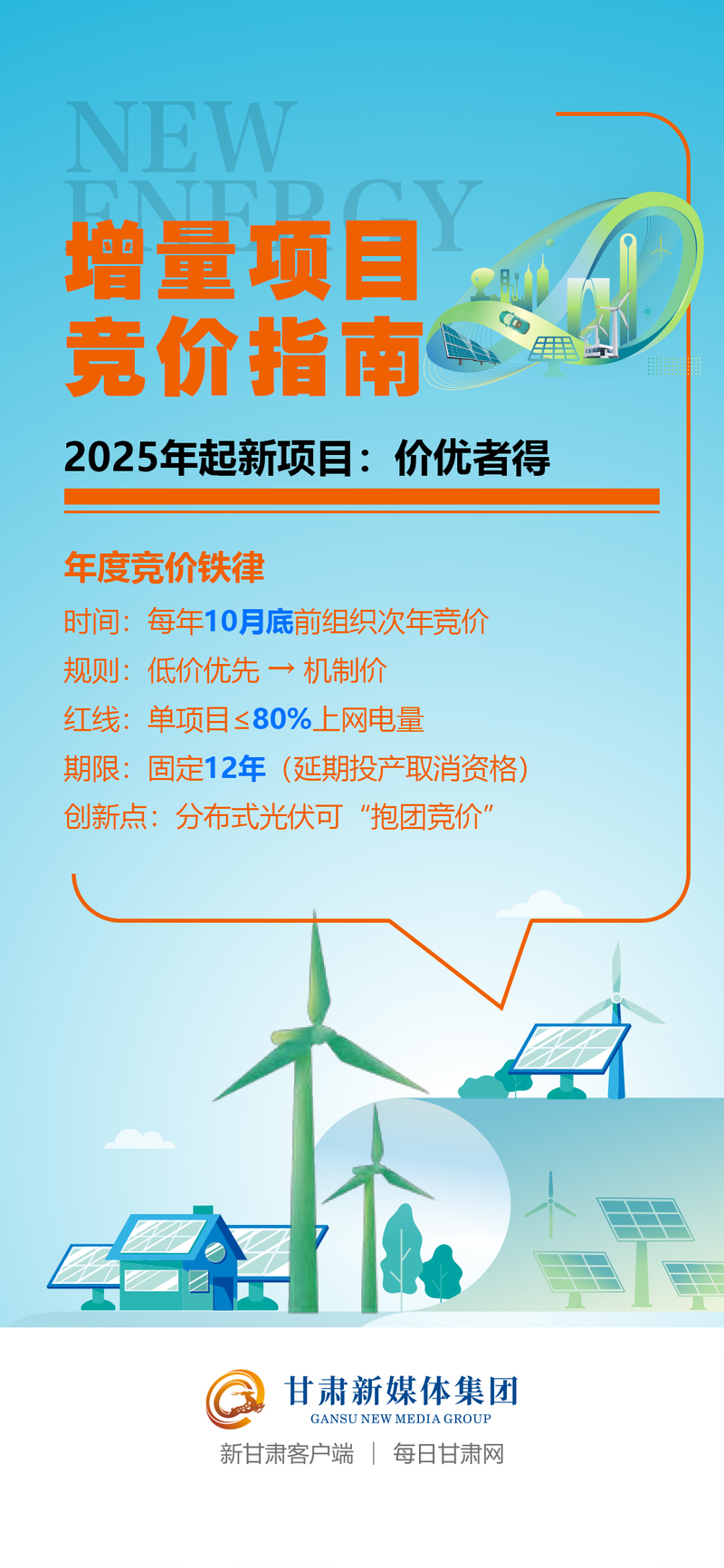 NEW ENERGY

增量项目
竞价指南

2025年起新项目：价优者得

年度竞价铁律

时间：每年10月底前组织次年竞价

规则：低价优先 → 机制价

红线：单项目≤80%上网电量

期限：固定12年（延期投产取消资格）

创新点：分布式光伏可“抱团竞价”

甘肃新媒体集团
GANSU NEW MEDIA GROUP
新甘肃客户端 | 每日甘肃网